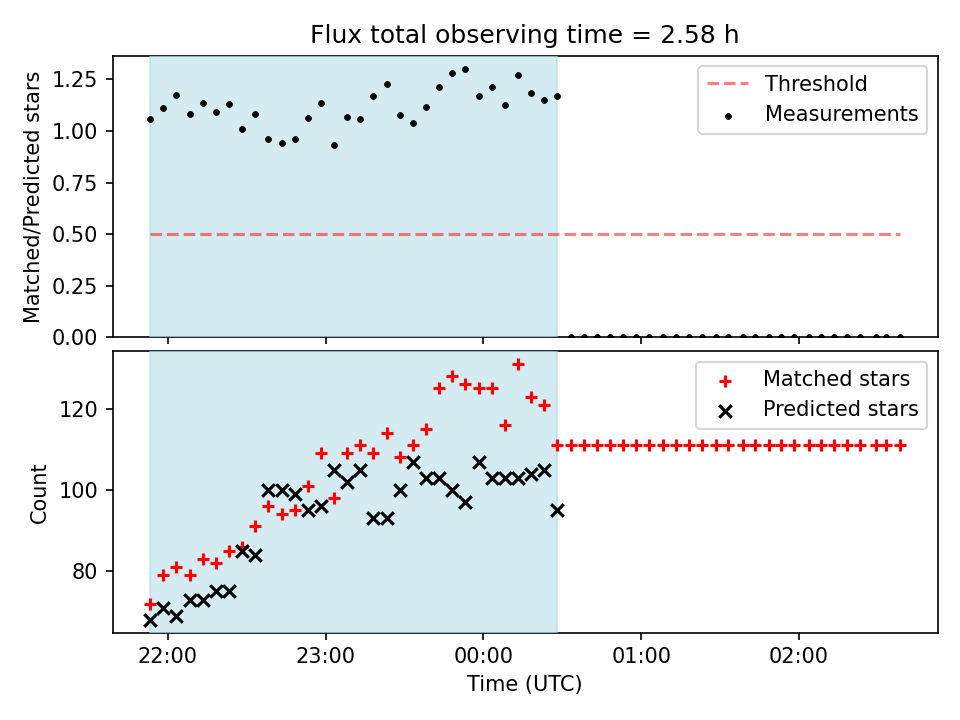 Flux total observing time = 2.58 h

Matched/Predicted stars

1.25
1.00
0.75
0.50
0.25
0.00

Threshold
Measurements

Count

120
100
80

Matched stars
Predicted stars

22:00
23:00
00:00
01:00
02:00

Time (UTC)